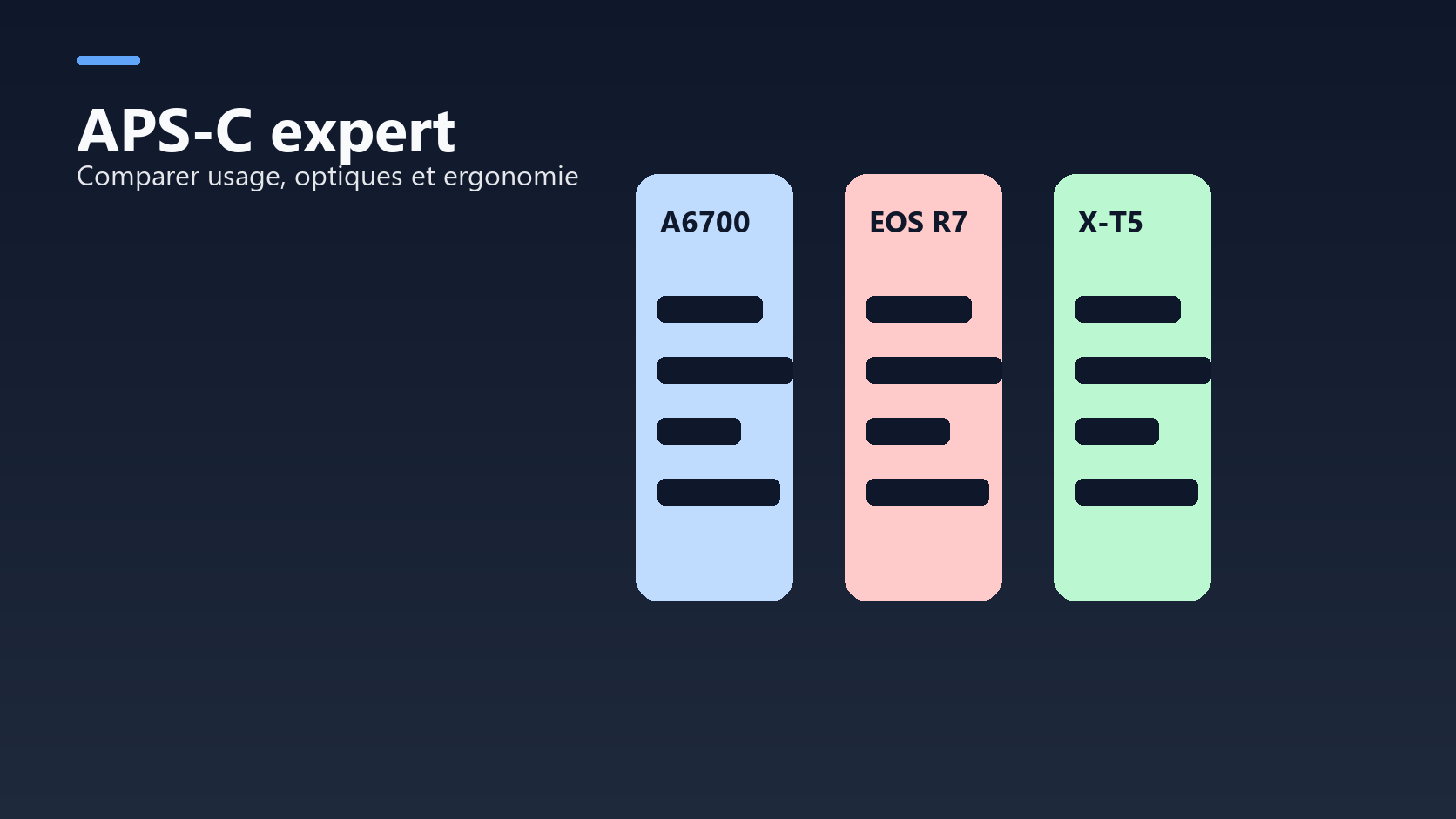 APS-C expert
Comparer usage, optiques et ergonomie

A6700

EOS R7

X-T5